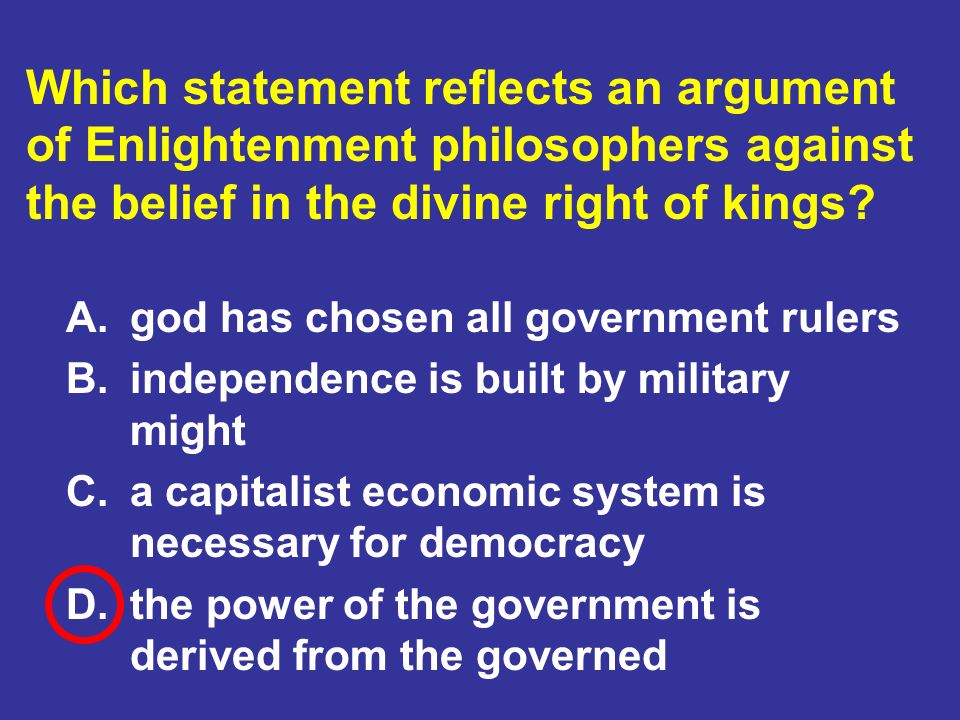 Which statement reflects an argument of Enlightenment philosophers against the belief in the divine right of kings?

A. god has chosen all government rulers
B. independence is built by military might
C. a capitalist economic system is necessary for democracy
D. the power of the government is derived from the governed